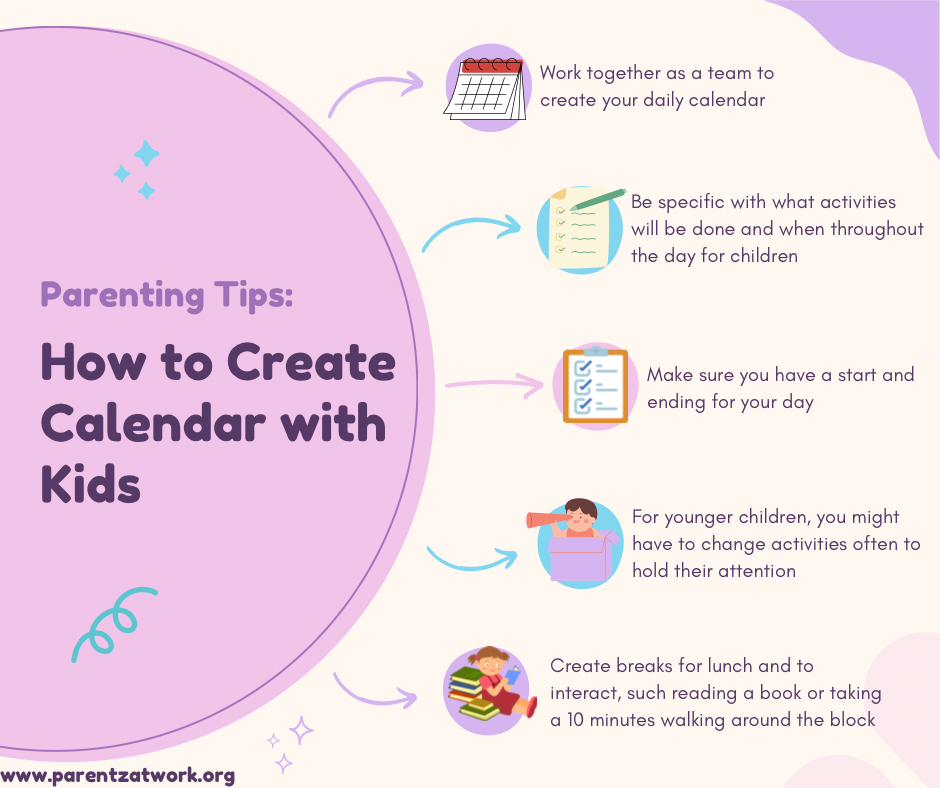 Parenting Tips:

How to Create Calendar with Kids

Work together as a team to create your daily calendar

Be specific with what activities will be done and when throughout the day for children

Make sure you have a start and ending for your day

For younger children, you might have to change activities often to hold their attention

Create breaks for lunch and to interact, such reading a book or taking a 10 minutes walking around the block

www.parentzatwork.org